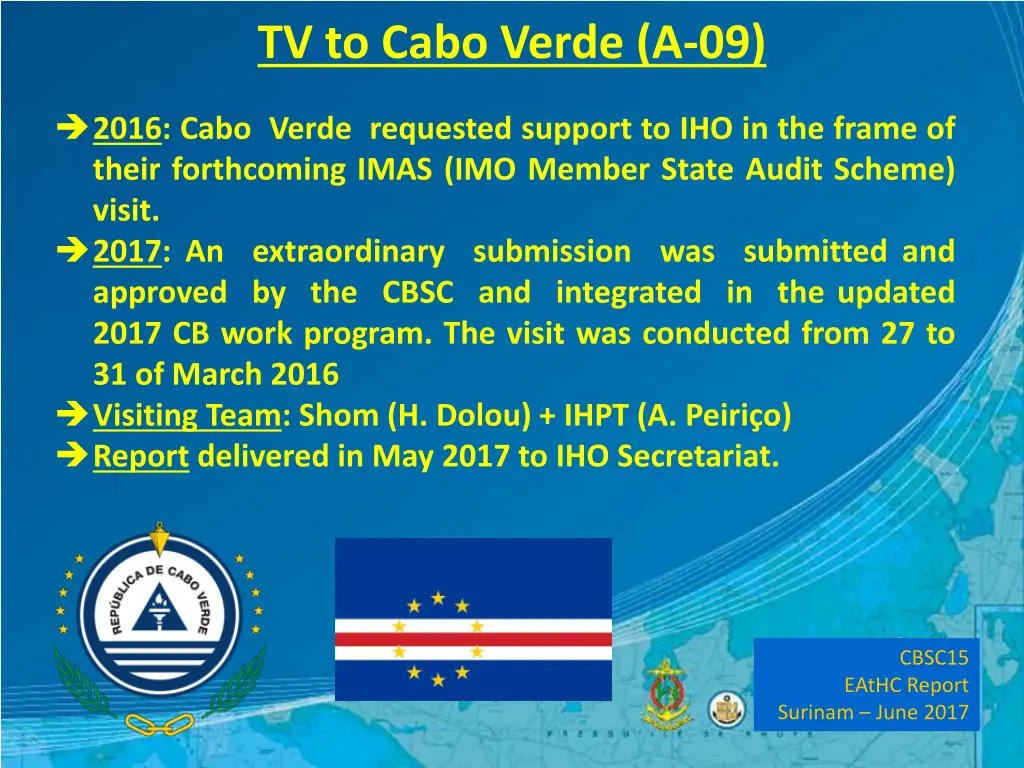 TV to Cabo Verde (A-09)

➔ 2016: Cabo Verde requested support to IHO in the frame of their forthcoming IMAS (IMO Member State Audit Scheme) visit.

➔ 2017: An extraordinary submission was submitted and approved by the CBSC and integrated in the updated 2017 CB work program. The visit was conducted from 27 to 31 of March 2016

➔ Visiting Team: Shom (H. Dolou) + IHPT (A. Peiriço)

➔ Report delivered in May 2017 to IHO Secretariat.

REPÚBLICA DE CABO VERDE

CBSC15
EAtHC Report
Surinam – June 2017